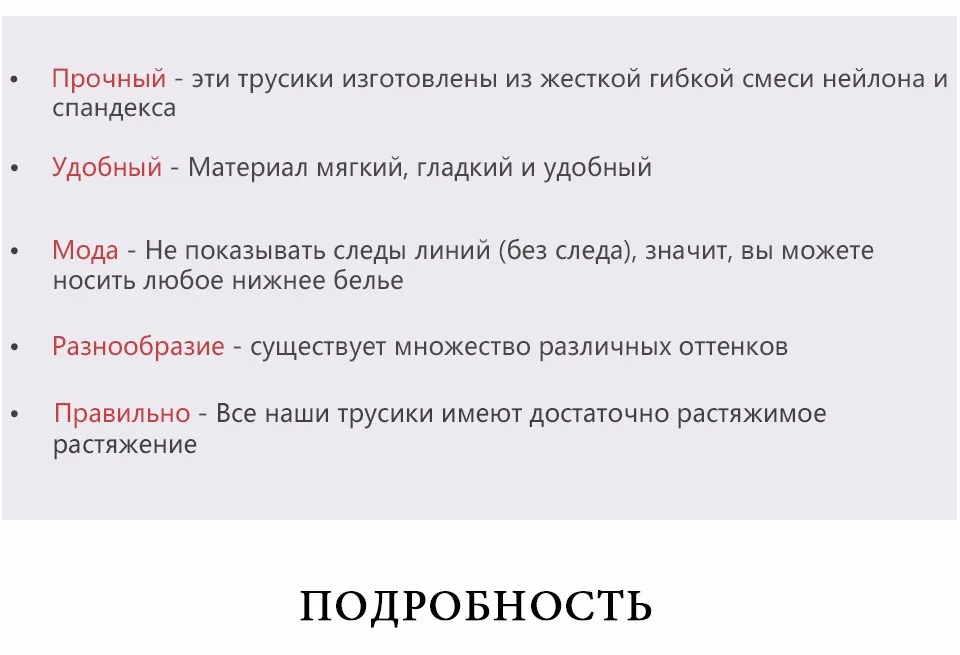 • Прочный - эти трусики изготовлены из жесткой гибкой смеси нейлона и спандекса

• Удобный - Материал мягкий, гладкий и удобный

• Мода - Не показывать следы линий (без следа), значит, вы можете носить любое нижнее белье

• Разнообразие - существует множество различных оттенков

• Правильно - Все наши трусики имеют достаточно растяжимое растяжение

ПОДРОБНОСТЬ